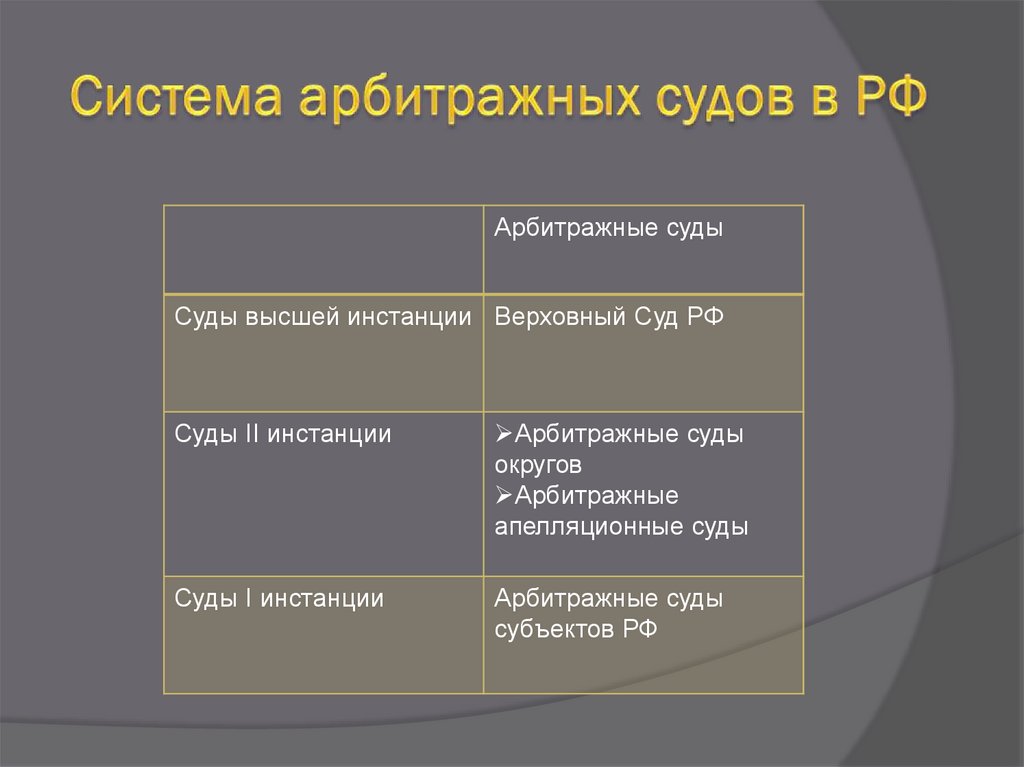 Система арбитражных судов в РФ

| | Арбитражные суды |
|---|---|
| Суды высшей инстанции | Верховный Суд РФ |
| Суды II инстанции | ➢Арбитражные суды округов ➢Арбитражные апелляционные суды |
| Суды I инстанции | Арбитражные суды субъектов РФ |